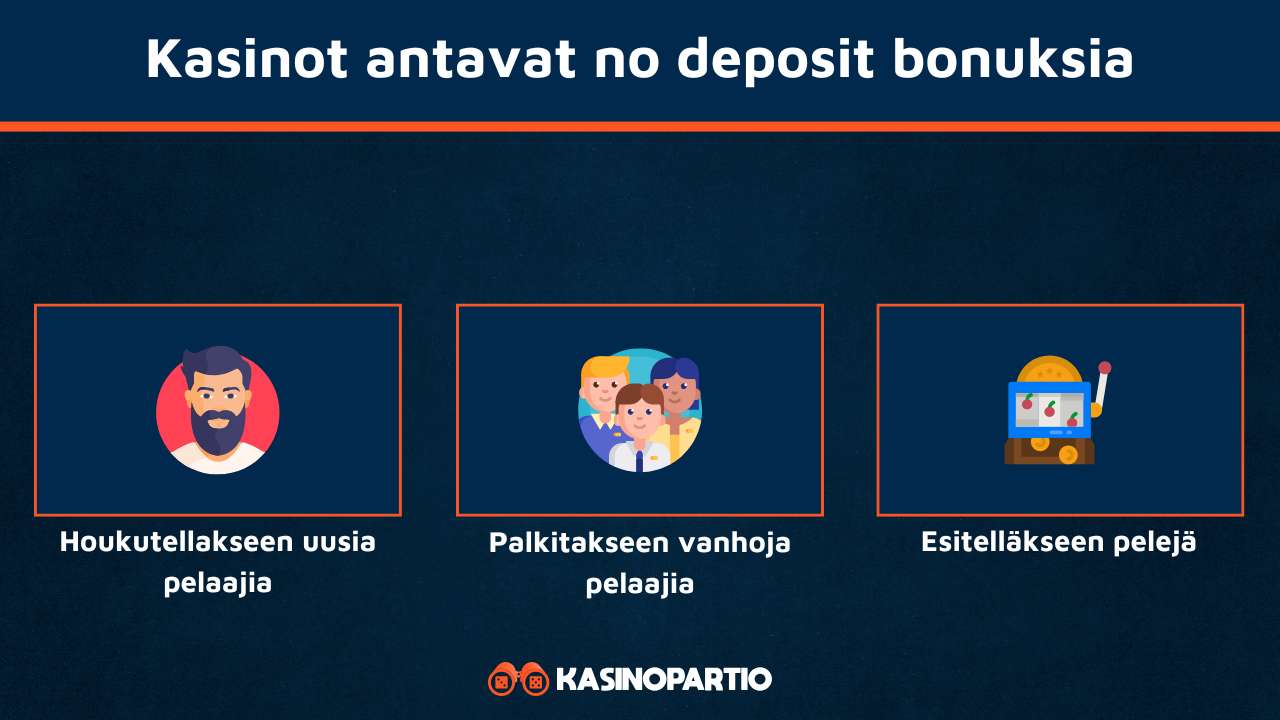 Kasinot antavat no deposit bonuksia

Houkutellakseen uusia pelaajia

Palkitakseen vanhoja pelaajia

Esitelläkseen pelejä

KASINOPARTIO